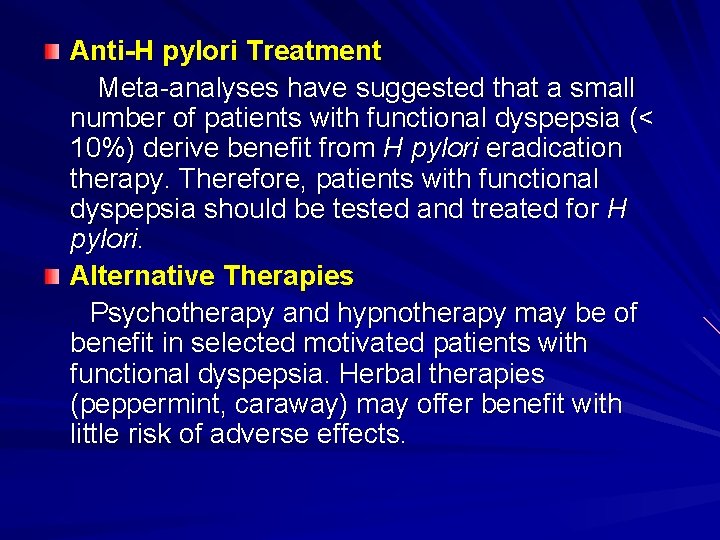 Anti-H pylori Treatment

Meta-analyses have suggested that a small number of patients with functional dyspepsia (< 10%) derive benefit from H pylori eradication therapy. Therefore, patients with functional dyspepsia should be tested and treated for H pylori.

Alternative Therapies

Psychotherapy and hypnotherapy may be of benefit in selected motivated patients with functional dyspepsia. Herbal therapies (peppermint, caraway) may offer benefit with little risk of adverse effects.